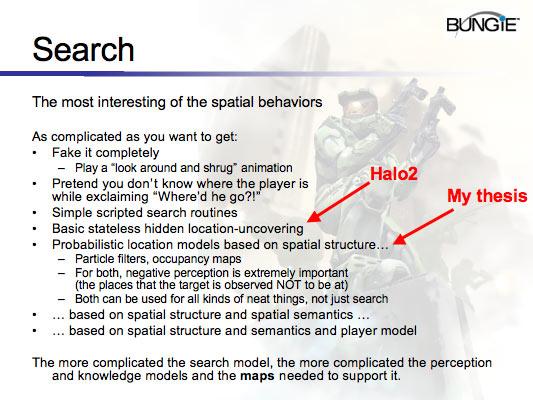 BUNGIE

Search

The most interesting of the spatial behaviors

As complicated as you want to get:
• Fake it completely
– Play a "look around and shrug" animation
• Pretend you don't know where the player is while exclaiming "Where'd he go?!"
• Simple scripted search routines
• Basic stateless hidden location-uncovering
• Probabilistic location models based on spatial structure…
– Particle filters, occupancy maps
– For both, negative perception is extremely important (the places that the target is observed NOT to be at)
– Both can be used for all kinds of neat things, not just search
• … based on spatial structure and spatial semantics …
• … based on spatial structure and semantics and player model

Halo2

My thesis

The more complicated the search model, the more complicated the perception and knowledge models and the **maps** needed to support it.